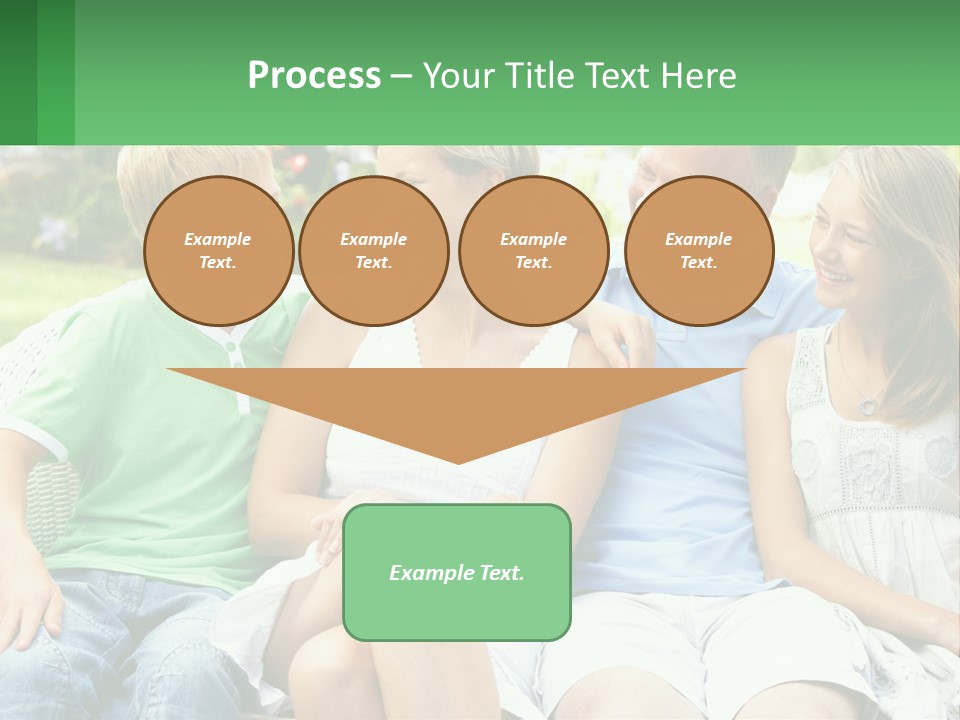 Process – Your Title Text Here

Example Text.

Example Text.

Example Text.

Example Text.

Example Text.